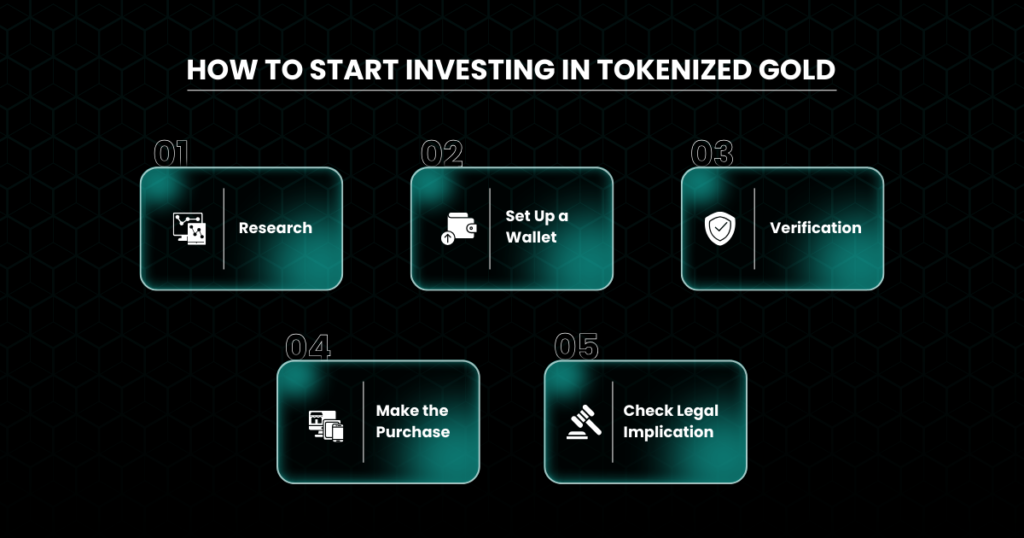 HOW TO START INVESTING IN TOKENIZED GOLD

01

Research

02

Set Up a Wallet

03

Verification

04

Make the Purchase

05

Check Legal Implication